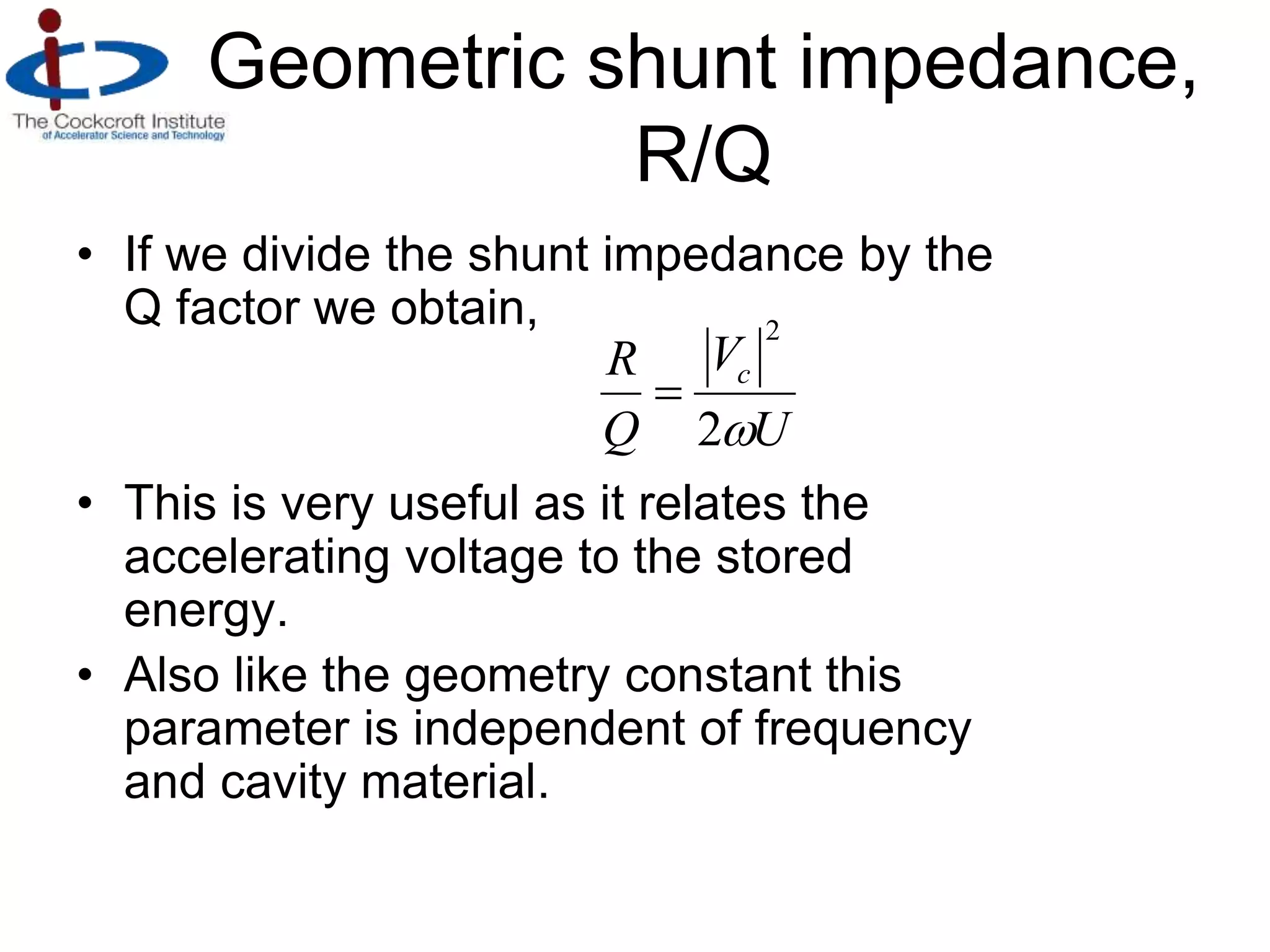 The Cockcroft Institute
of Accelerator Science and Technology

Geometric shunt impedance, R/Q

• If we divide the shunt impedance by the Q factor we obtain,

$\frac{R}{Q} = \frac{|V_c|^2}{2\omega U}$

• This is very useful as it relates the accelerating voltage to the stored energy.
• Also like the geometry constant this parameter is independent of frequency and cavity material.